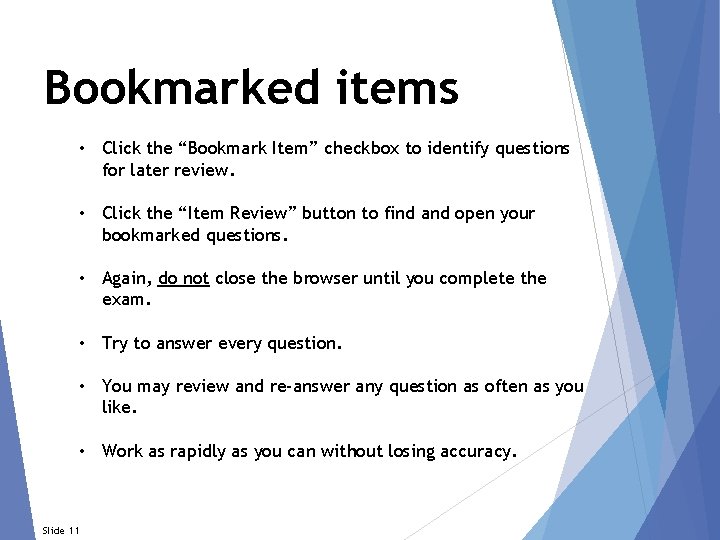 Bookmarked items

• Click the “Bookmark Item” checkbox to identify questions for later review.

• Click the “Item Review” button to find and open your bookmarked questions.

• Again, do not close the browser until you complete the exam.

• Try to answer every question.

• You may review and re-answer any question as often as you like.

• Work as rapidly as you can without losing accuracy.

Slide 11